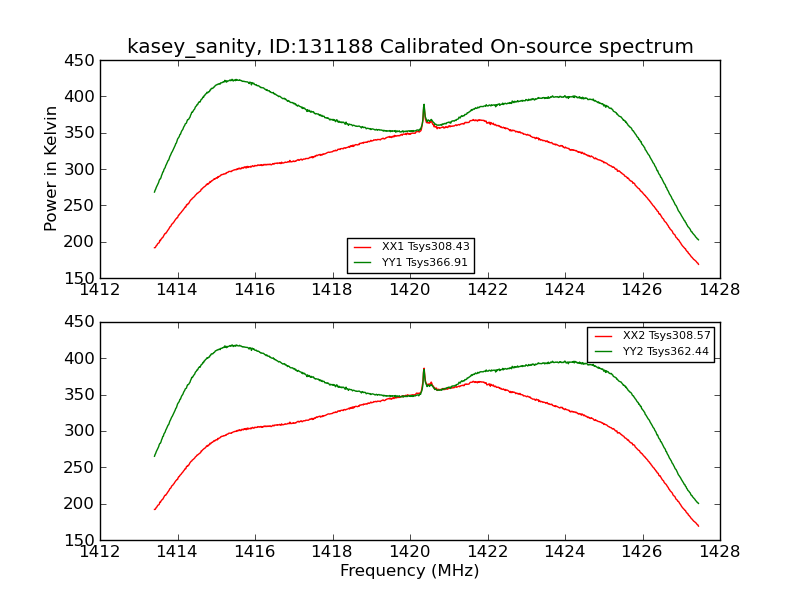 kasey_sanity, ID:131188 Calibrated On-source spectrum

Power in Kelvin

450
400
350
300
250
200
150

XX1 Tsys308.43
YY1 Tsys366.91

1412 1414 1416 1418 1420 1422 1424 1426 1428

450
400
350
300
250
200
150

XX2 Tsys308.57
YY2 Tsys362.44

1412 1414 1416 1418 1420 1422 1424 1426 1428

Frequency (MHz)